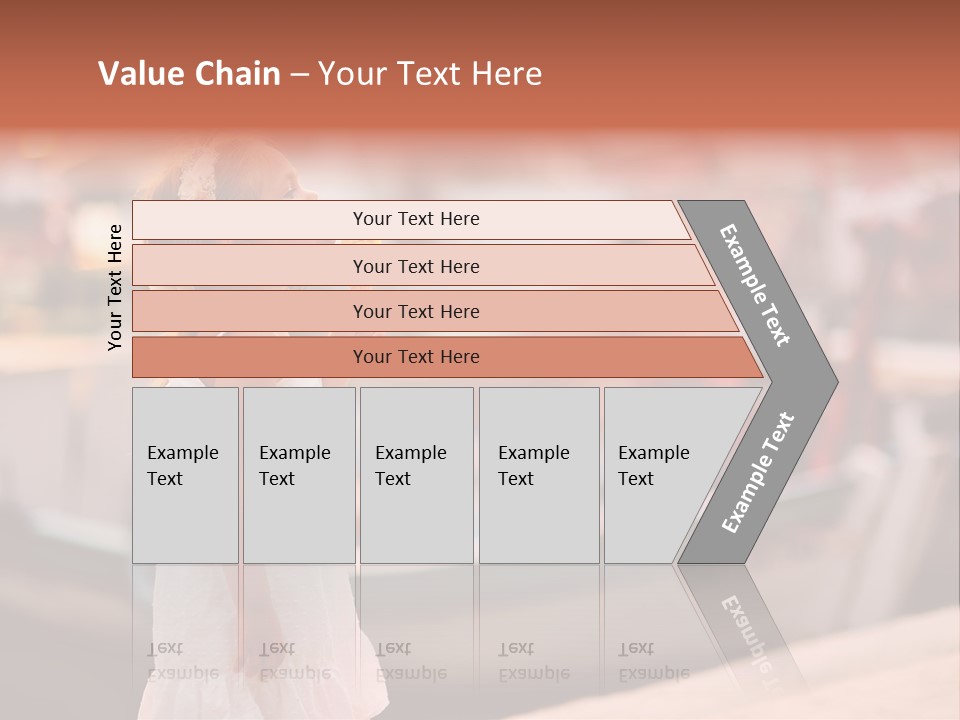 Value Chain – Your Text Here

Your Text Here

Your Text Here

Your Text Here

Your Text Here

Your Text Here

Example Text

Example Text

Example Text

Example Text

Example Text

Example Text

Example Text